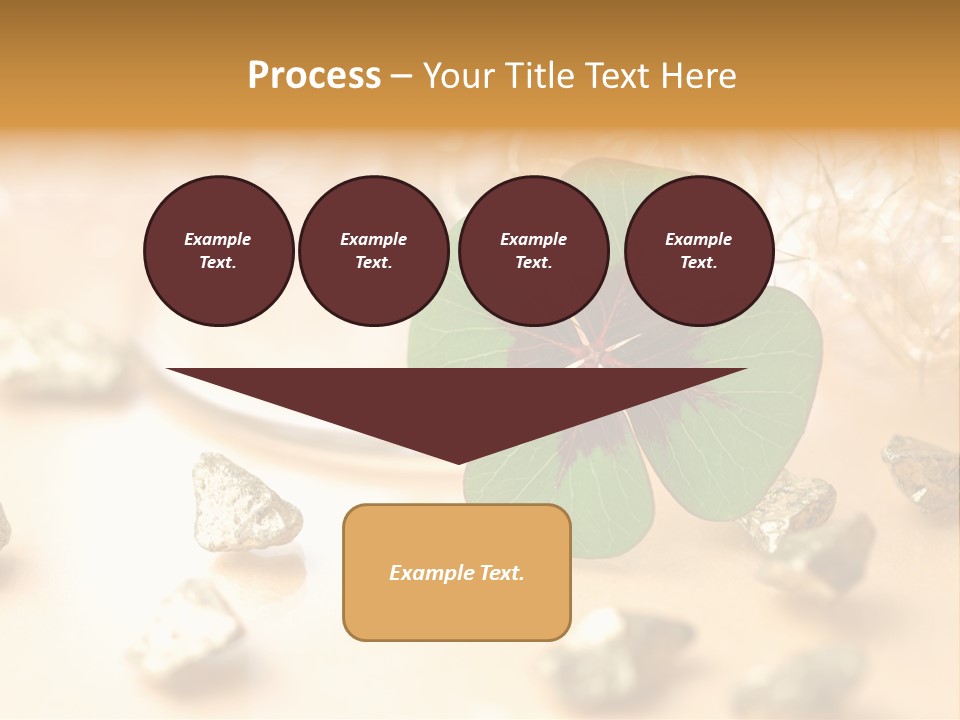 Process – Your Title Text Here

Example Text.

Example Text.

Example Text.

Example Text.

Example Text.